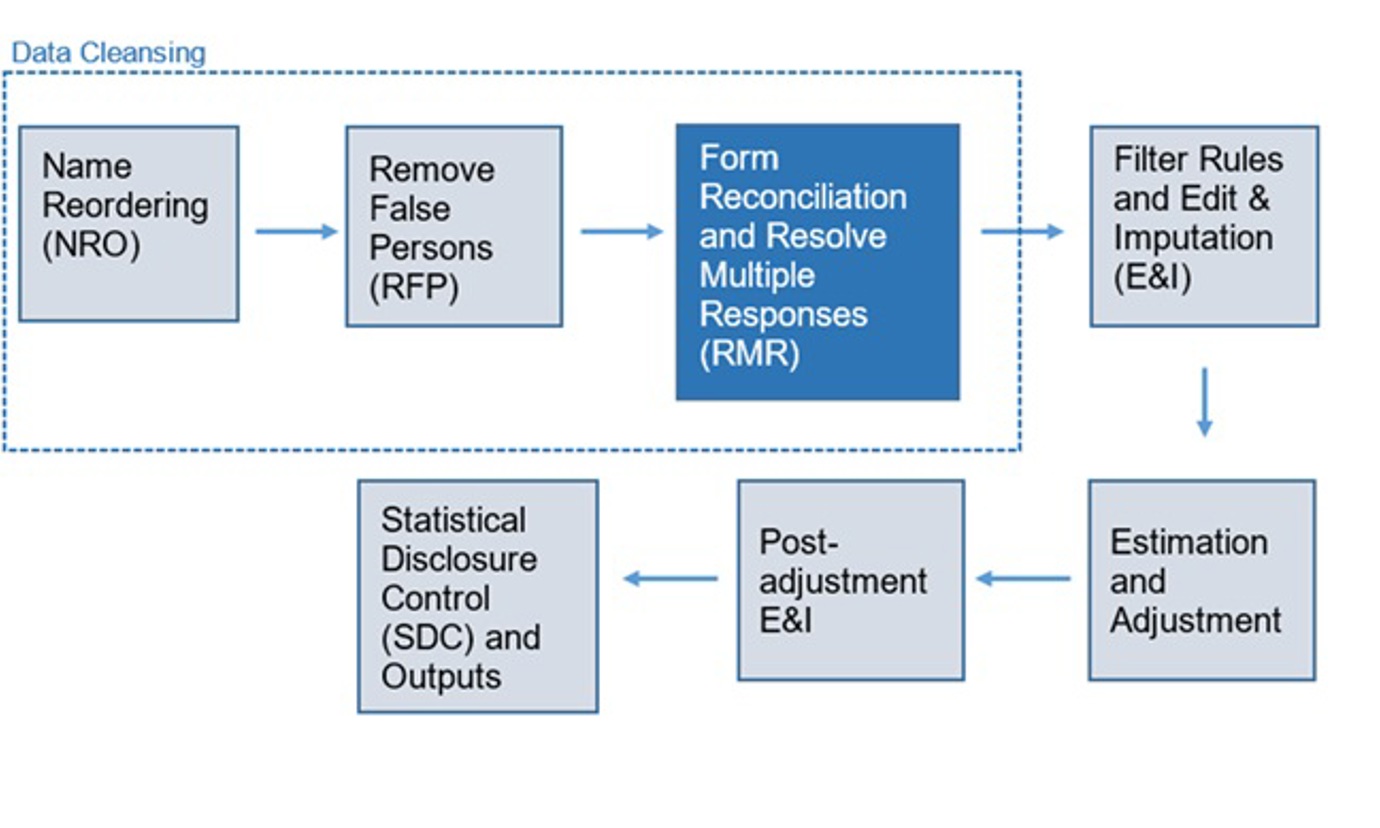 Data Cleansing

Name Reordering (NRO)

Remove False Persons (RFP)

Form Reconciliation and Resolve Multiple Responses (RMR)

Filter Rules and Edit & Imputation (E&I)

Estimation and Adjustment

Post-adjustment E&I

Statistical Disclosure Control (SDC) and Outputs